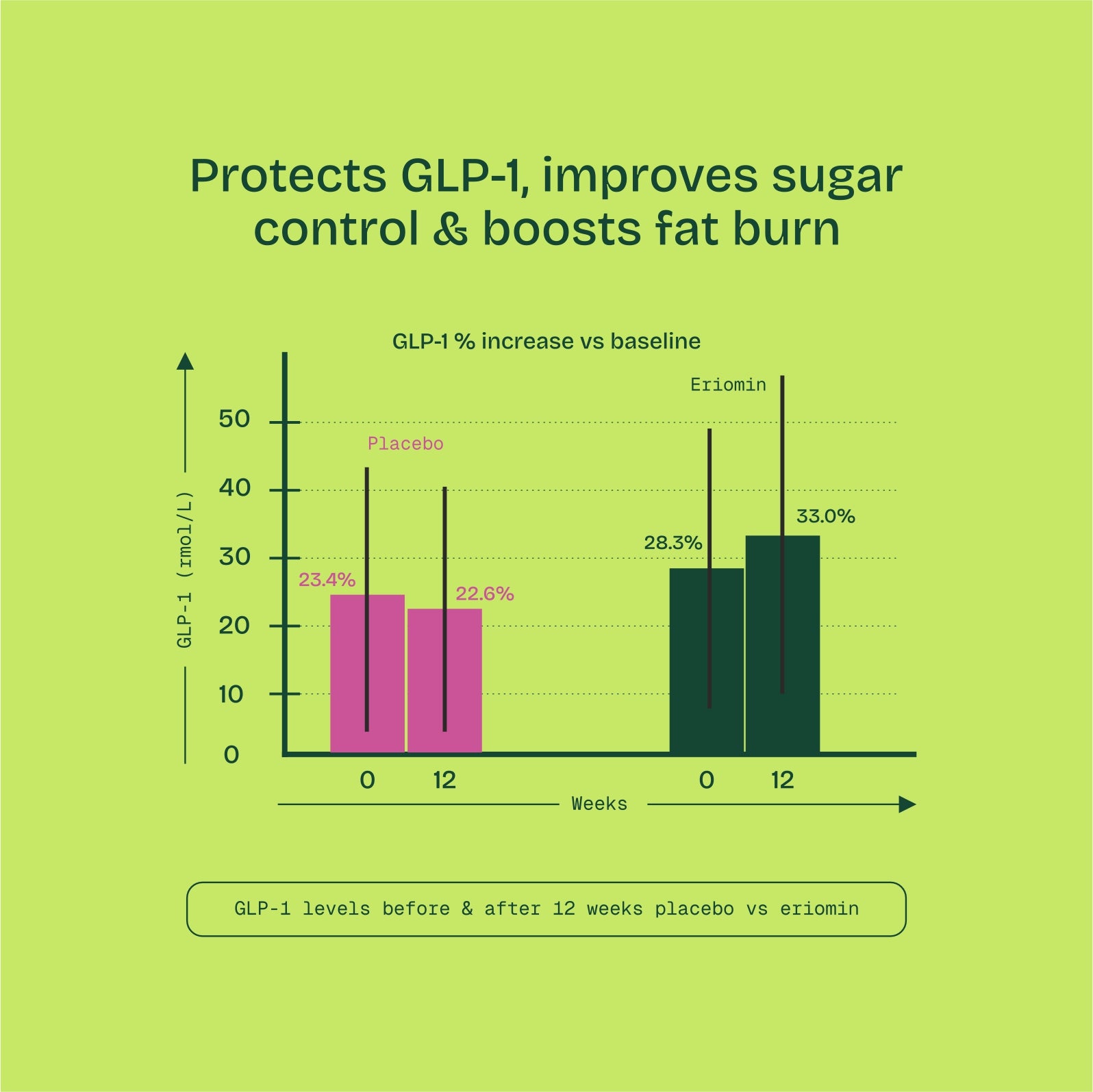 Protects GLP-1, improves sugar control & boosts fat burn

GLP-1 % increase vs baseline

GLP-1 (rmol/L)

50
40
30
20
10
0

Placebo
23.4%
22.6%

Eriomin
28.3%
33.0%

0 12 0 12

Weeks

GLP-1 levels before & after 12 weeks placebo vs eriomin